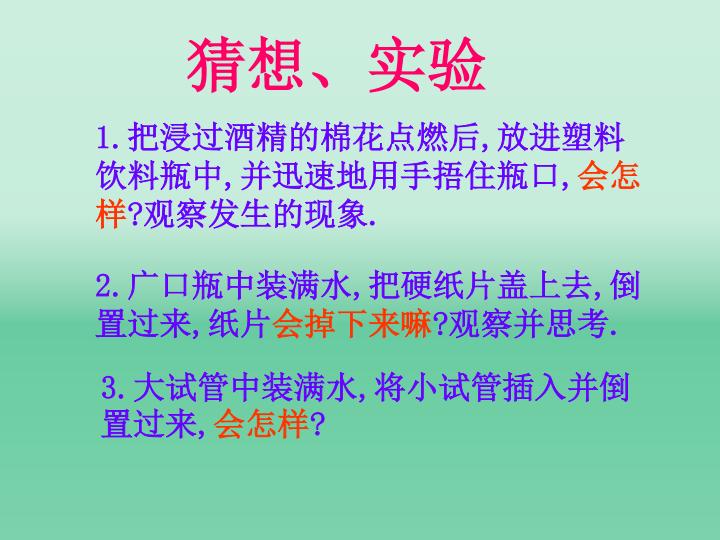 猜想、实验

1.把浸过酒精的棉花点燃后,放进塑料饮料瓶中,并迅速地用手捂住瓶口,会怎样?观察发生的现象.

2.广口瓶中装满水,把硬纸片盖上去,倒置过来,纸片会掉下来嘛?观察并思考.

3.大试管中装满水,将小试管插入并倒置过来,会怎样?